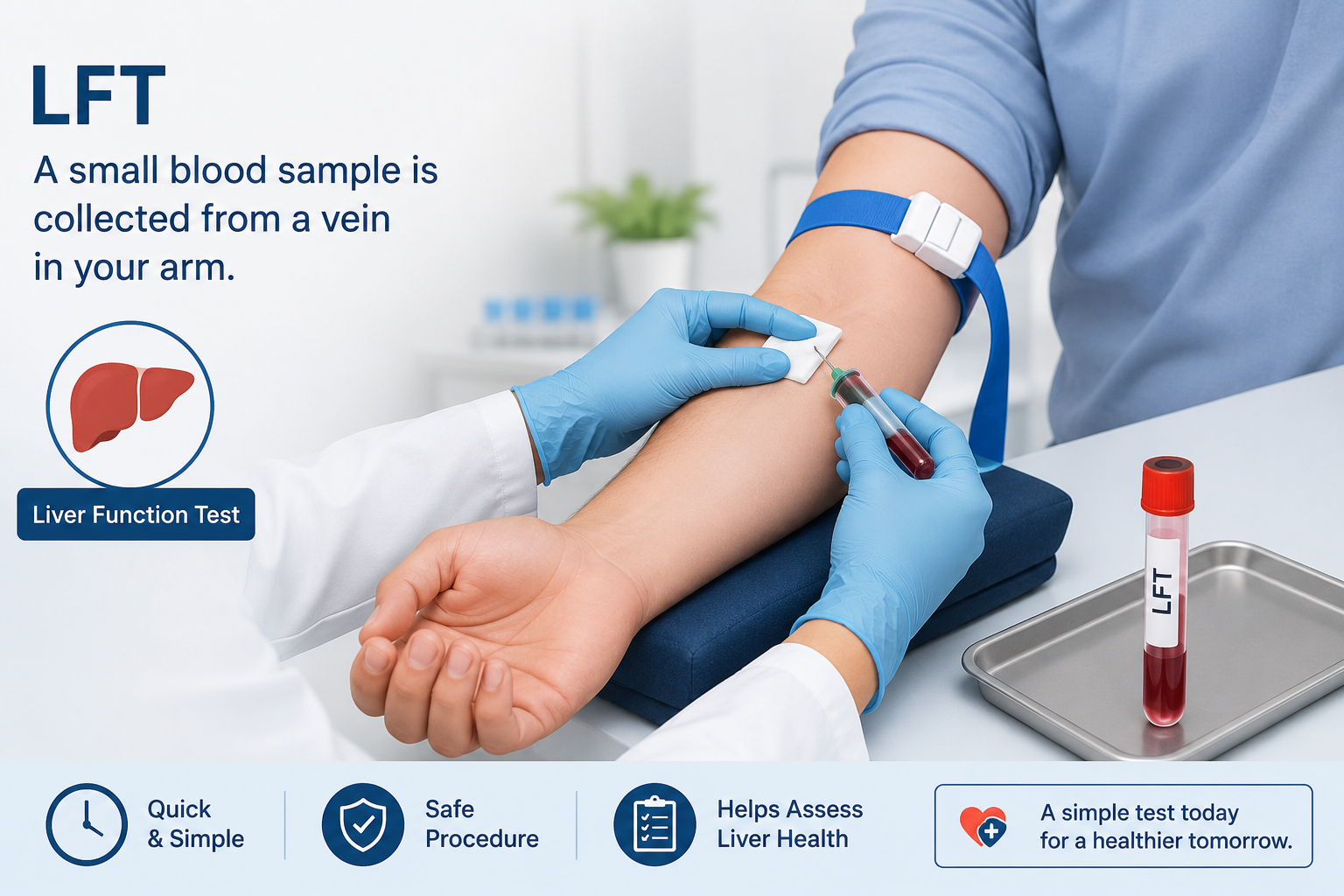 LFT

A small blood sample is collected from a vein in your arm.

Liver Function Test

LFT

Quick & Simple

Safe Procedure

Helps Assess Liver Health

A simple test today for a healthier tomorrow.